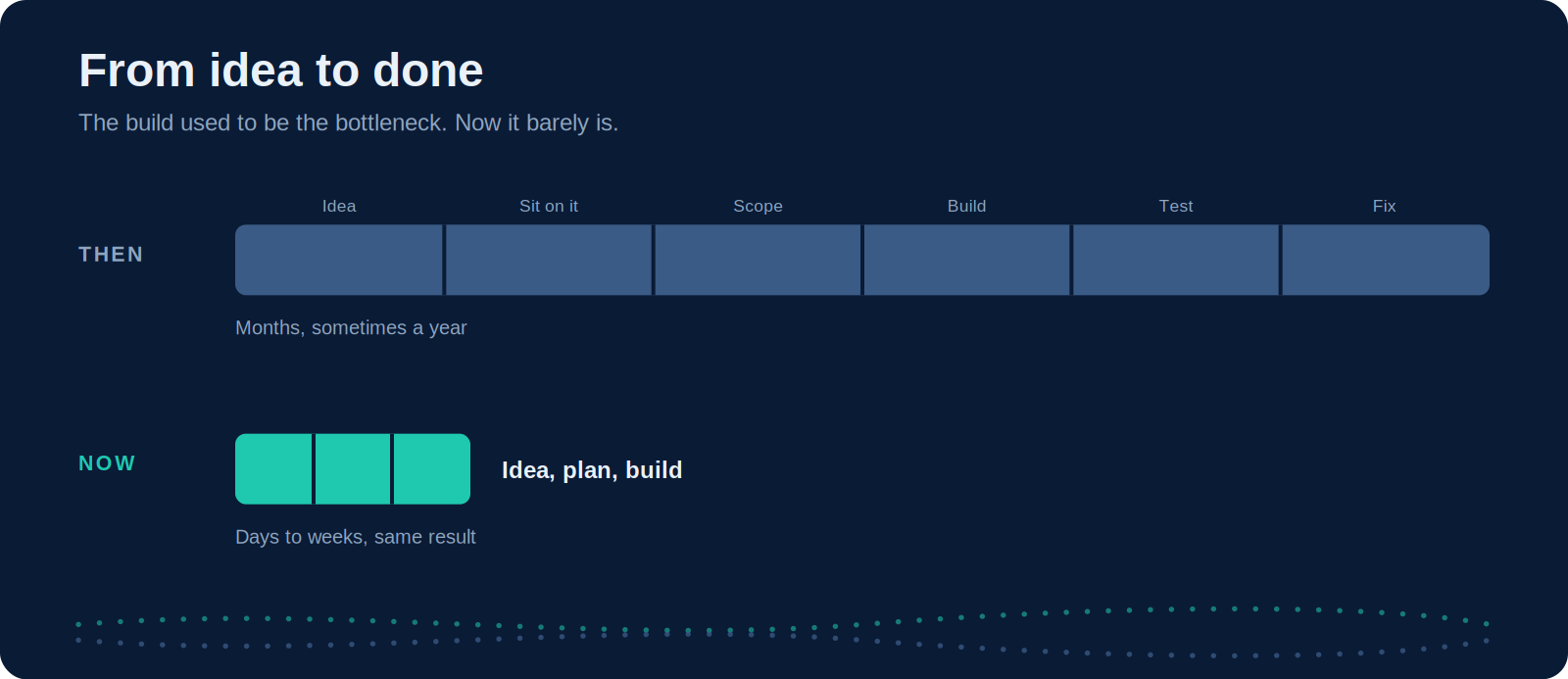 From idea to done

The build used to be the bottleneck. Now it barely is.

THEN

Idea Sit on it Scope Build Test Fix

Months, sometimes a year

NOW

Idea, plan, build

Days to weeks, same result